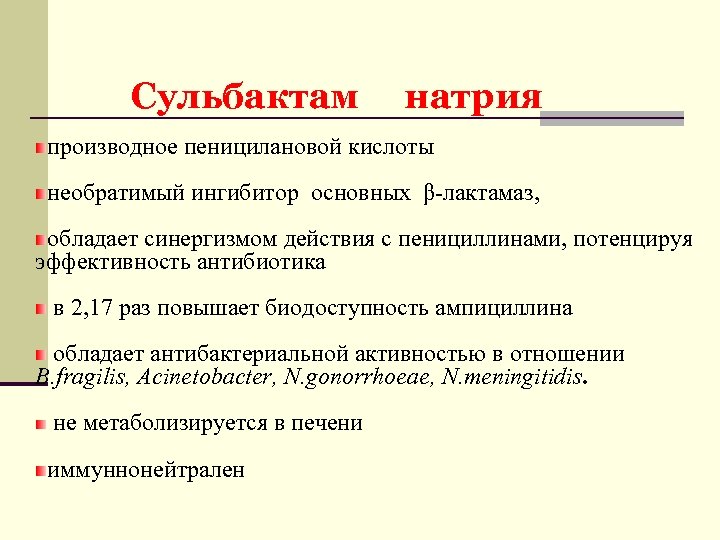 Сульбактам натрия

производное пеницилановой кислоты

необратимый ингибитор основных β-лактамаз,

обладает синергизмом действия с пенициллинами, потенцируя эффективность антибиотика

в 2,17 раз повышает биодоступность ампициллина

обладает антибактериальной активностью в отношении B.fragilis, Acinetobacter, N.gonorrhoeae, N.meningitidis.

не метаболизируется в печени

иммуннонейтрален